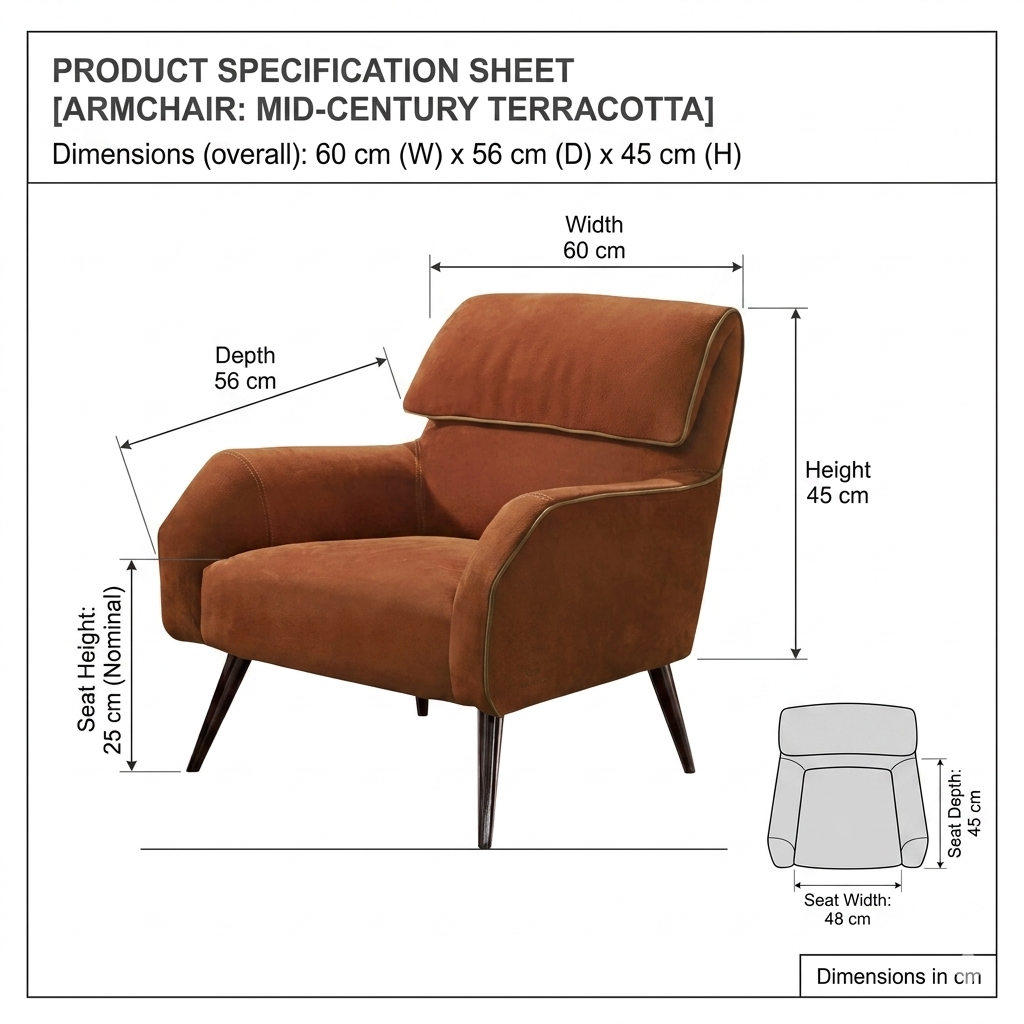 PRODUCT SPECIFICATION SHEET
[ARMCHAIR: MID-CENTURY TERRACOTTA]
Dimensions (overall): 60 cm (W) x 56 cm (D) x 45 cm (H)

Width
60 cm

Depth
56 cm

Height
45 cm

Seat Height:
25 cm (Nominal)

Seat Depth:
45 cm

Seat Width:
48 cm

Dimensions in cm